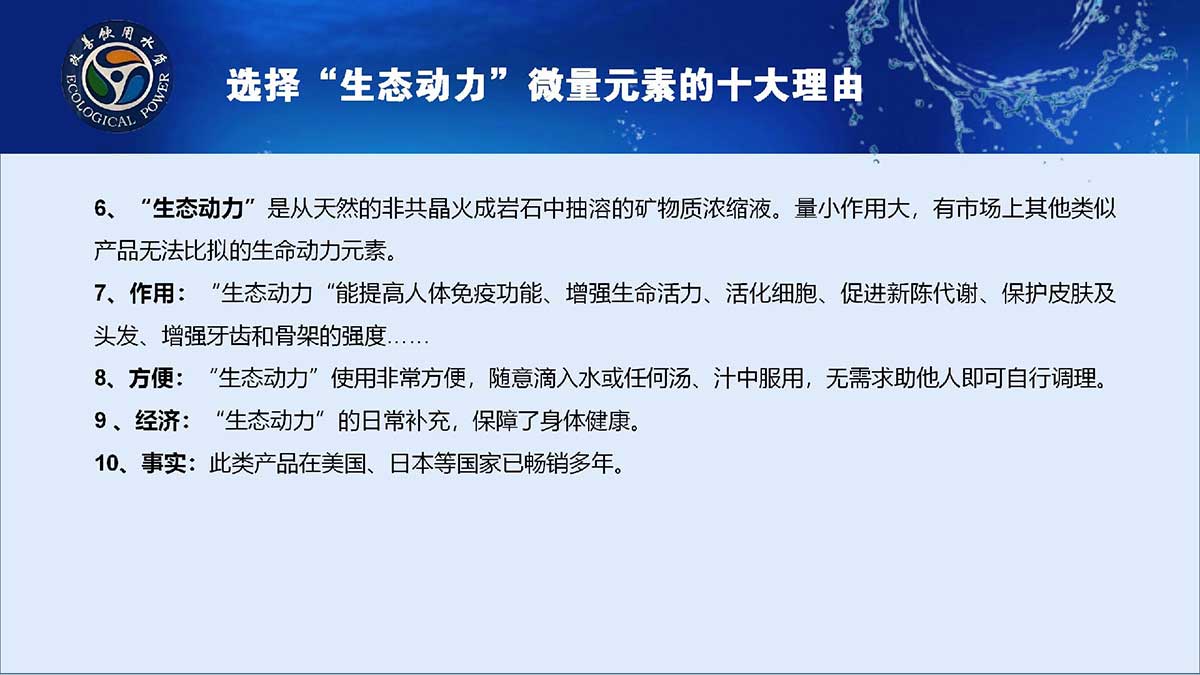 改善饮用水质
ECOLOGICAL POWER

选择“生态动力”微量元素的十大理由

6、“生态动力”是从天然的非共晶火成岩石中抽溶的矿物质浓缩液。量小作用大，有市场上其他类似产品无法比拟的生命动力元素。

7、作用：“生态动力“能提高人体免疫功能、增强生命活力、活化细胞、促进新陈代谢、保护皮肤及头发、增强牙齿和骨架的强度……

8、方便：“生态动力”使用非常方便，随意滴入水或任何汤、汁中服用，无需求助他人即可自行调理。

9 、经济：“生态动力”的日常补充，保障了身体健康。

10、事实：此类产品在美国、日本等国家已畅销多年。